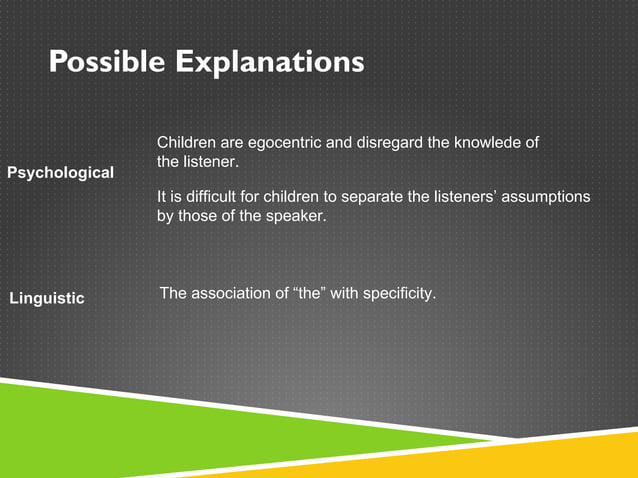 Possible Explanations

Psychological

Children are egocentric and disregard the knowlede of the listener.

It is difficult for children to separate the listeners' assumptions by those of the speaker.

Linguistic

The association of "the" with specificity.